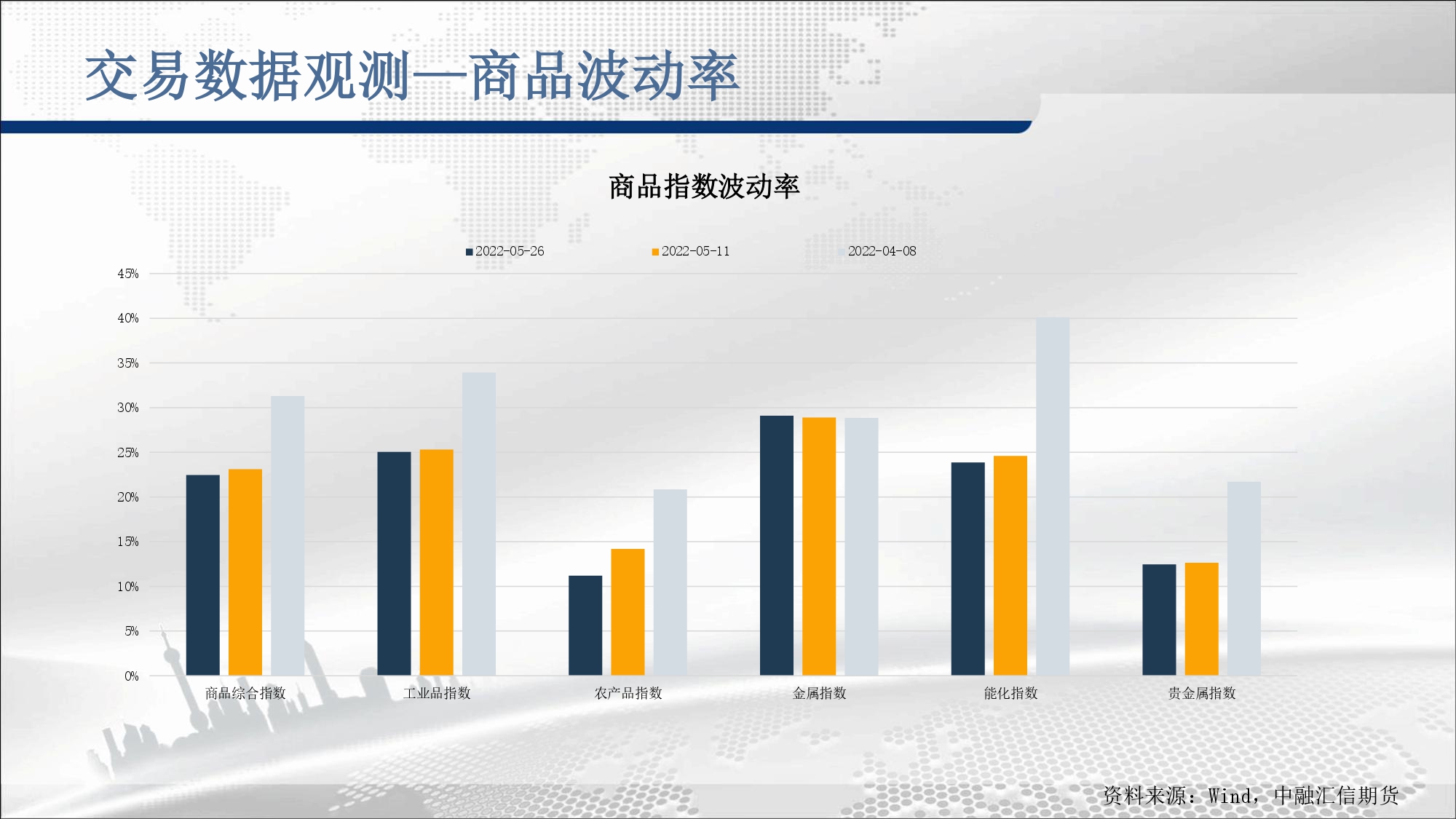 交易数据观测—商品波动率

商品指数波动率

2022-05-26 2022-05-11 2022-04-08

45%
40%
35%
30%
25%
20%
15%
10%
5%
0%

商品综合指数 工业品指数 农产品指数 金属指数 能化指数 贵金属指数

资料来源：Wind，中融汇信期货